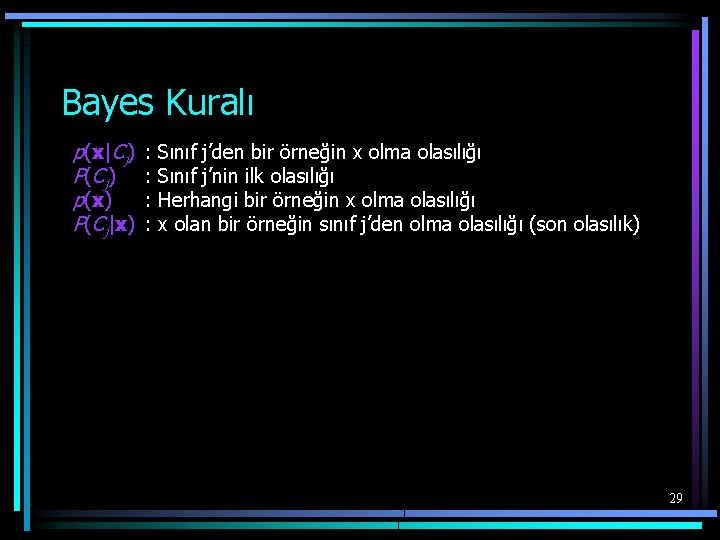 Bayes Kuralı

$p(\mathbf{x}|C_j)$ : Sınıf j'den bir örneğin x olma olasılığı
$P(C_j)$ : Sınıf j'nin ilk olasılığı
$p(\mathbf{x})$ : Herhangi bir örneğin x olma olasılığı
$P(C_j|\mathbf{x})$ : x olan bir örneğin sınıf j'den olma olasılığı (son olasılık)

29